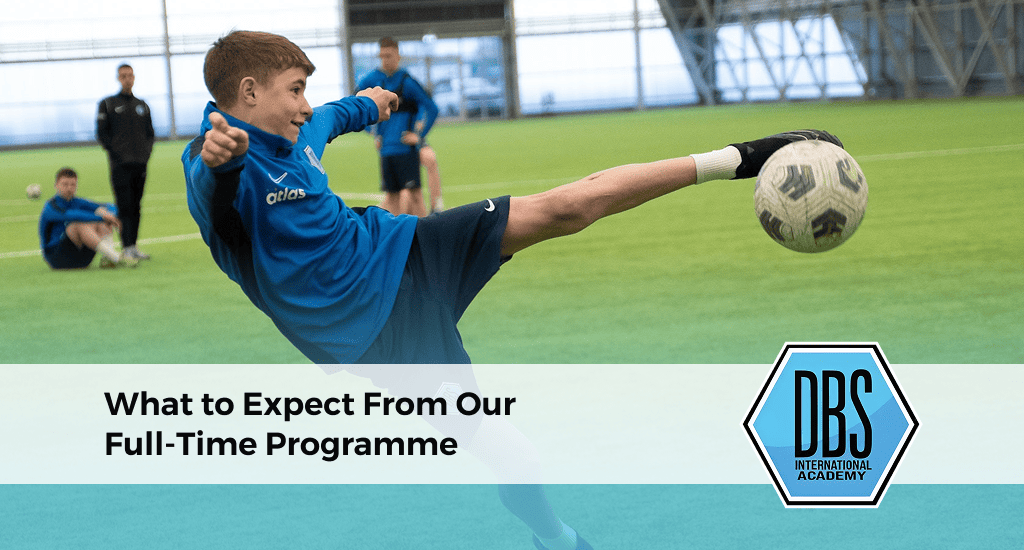 atlas

What to Expect From Our Full-Time Programme

DBS
INTERNATIONAL ACADEMY